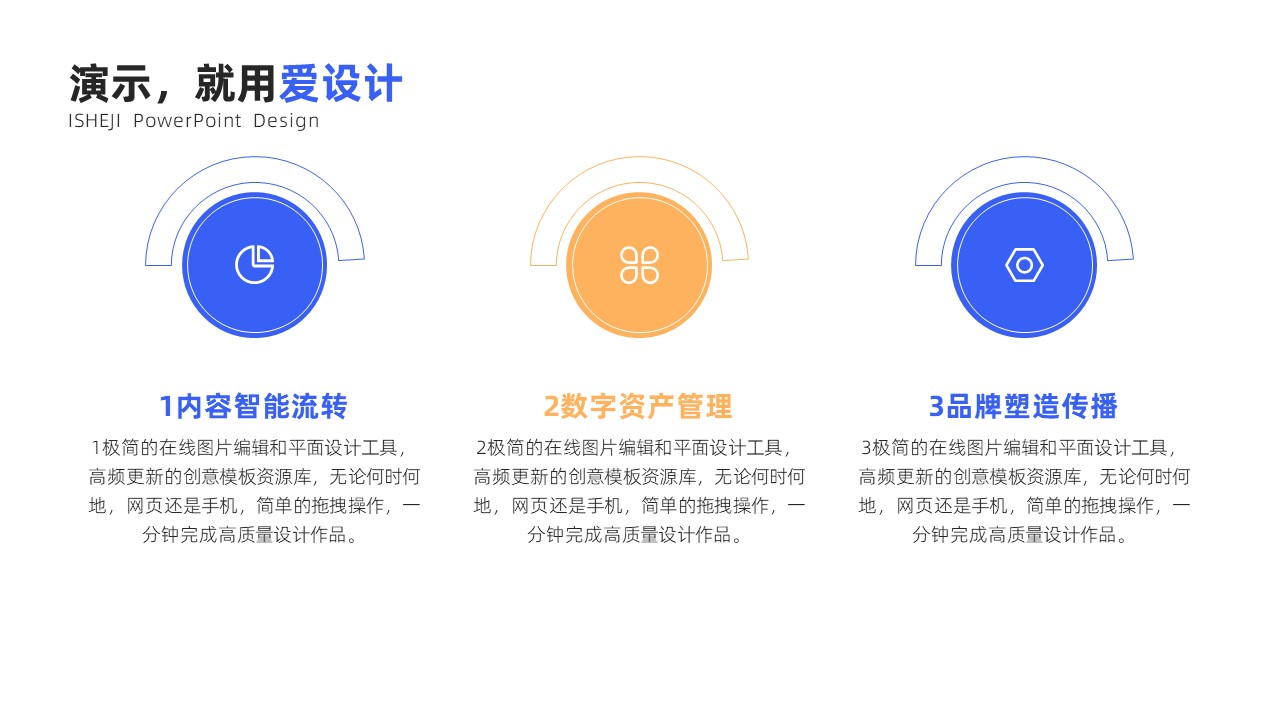 演示，就用爱设计
ISHEJI PowerPoint Design

1内容智能流转

1极简的在线图片编辑和平面设计工具，高频更新的创意模板资源库，无论何时何地，网页还是手机，简单的拖拽操作，一分钟完成高质量设计作品。

2数字资产管理

2极简的在线图片编辑和平面设计工具，高频更新的创意模板资源库，无论何时何地，网页还是手机，简单的拖拽操作，一分钟完成高质量设计作品。

3品牌塑造传播

3极简的在线图片编辑和平面设计工具，高频更新的创意模板资源库，无论何时何地，网页还是手机，简单的拖拽操作，一分钟完成高质量设计作品。